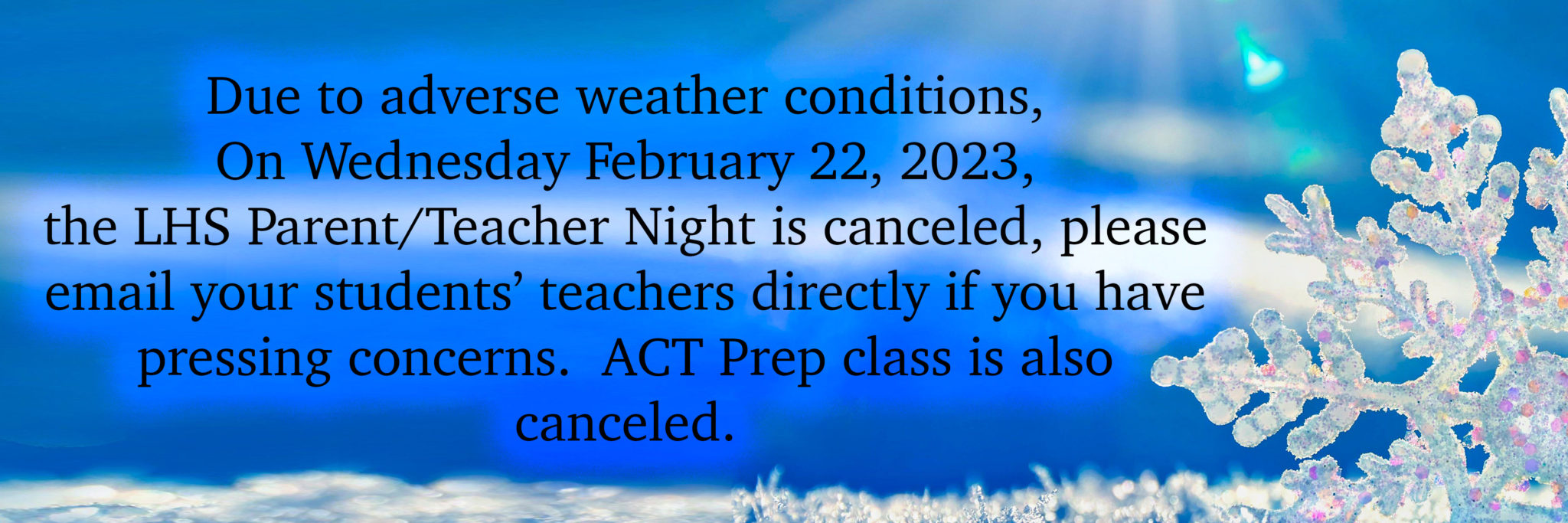 Due to adverse weather conditions,
On Wednesday February 22, 2023,
the LHS Parent/Teacher Night is canceled, please email your students’ teachers directly if you have pressing concerns.  ACT Prep class is also canceled.